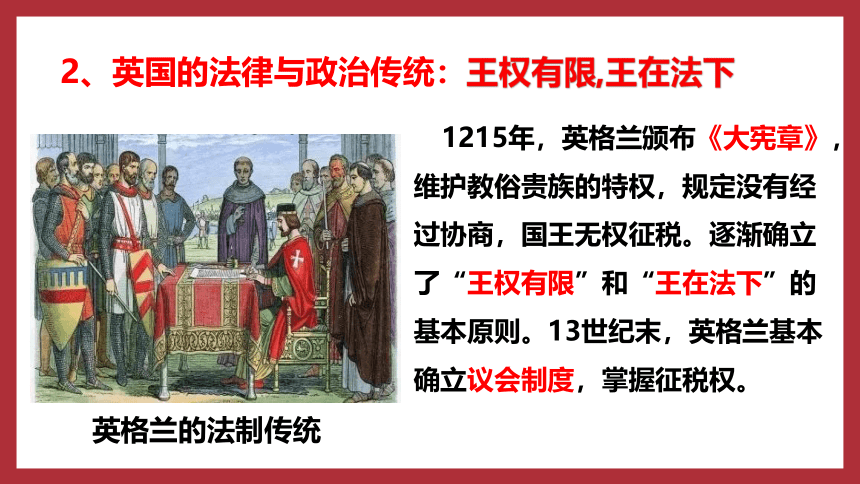 2、英国的法律与政治传统：王权有限,王在法下

1215年，英格兰颁布《大宪章》，维护教俗贵族的特权，规定没有经过协商，国王无权征税。逐渐确立了“王权有限”和“王在法下”的基本原则。13世纪末，英格兰基本确立议会制度，掌握征税权。

英格兰的法制传统